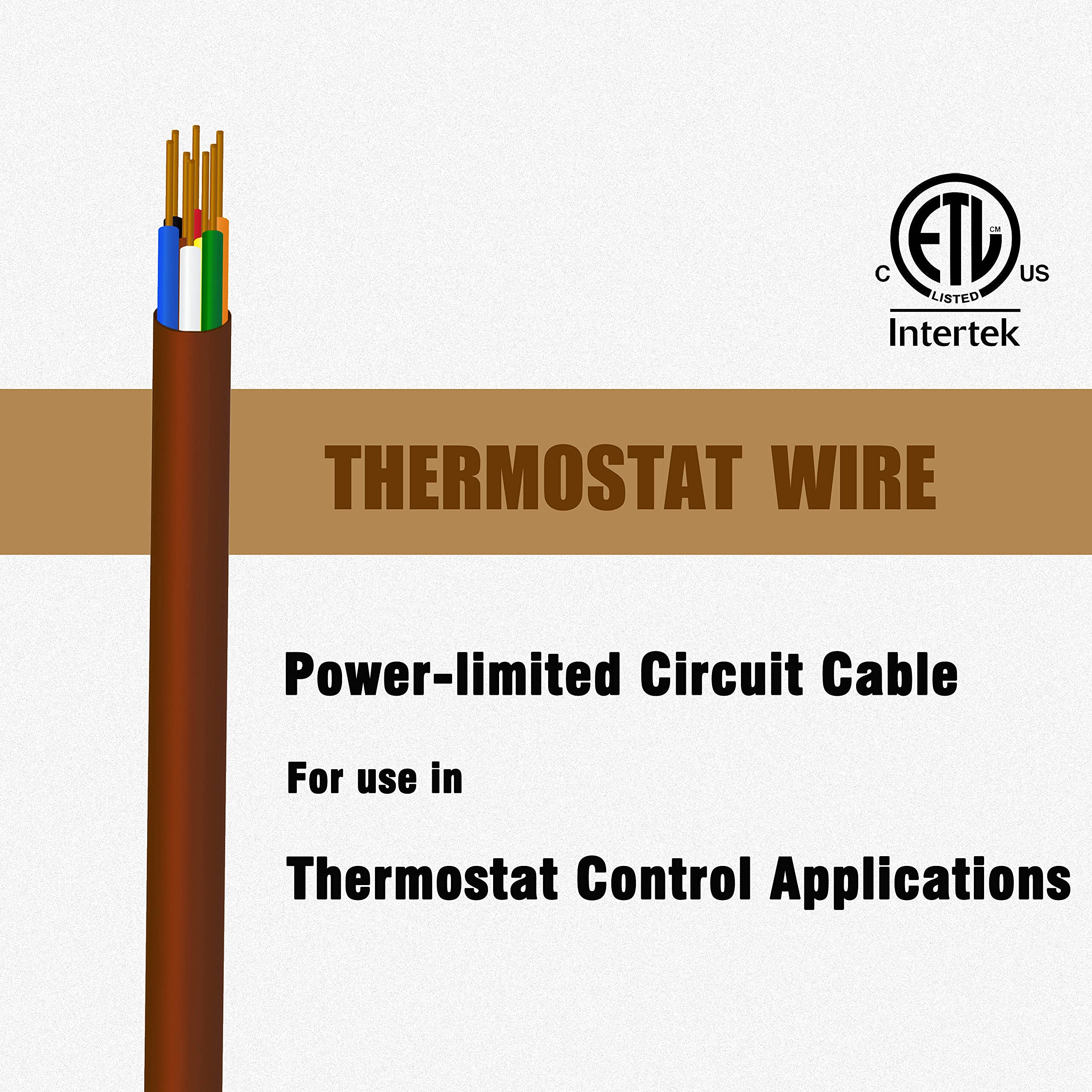 C ETL CM US
LISTED
Intertek

THERMOSTAT WIRE

Power-limited Circuit Cable

For use in

Thermostat Control Applications